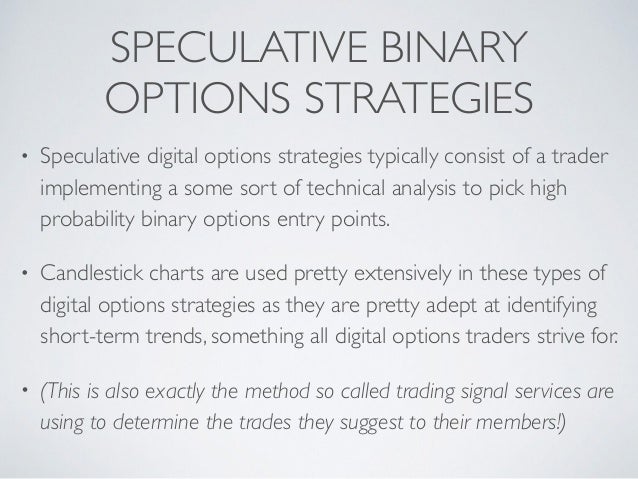 SPECULATIVE BINARY OPTIONS STRATEGIES

• Speculative digital options strategies typically consist of a trader implementing a some sort of technical analysis to pick high probability binary options entry points.

• Candlestick charts are used pretty extensively in these types of digital options strategies as they are pretty adept at identifying short-term trends, something all digital options traders strive for.

• (This is also exactly the method so called trading signal services are using to determine the trades they suggest to their members!)